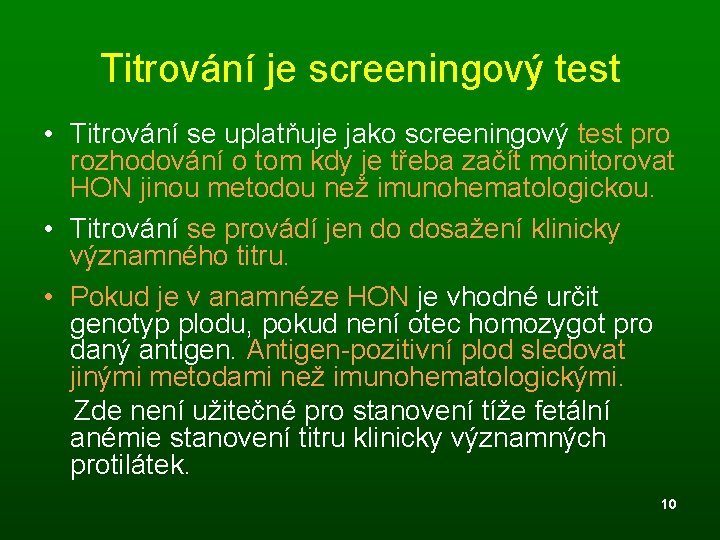 Titrování je screeningový test

• Titrování se uplatňuje jako screeningový test pro rozhodování o tom kdy je třeba začít monitorovat HON jinou metodou než imunohematologickou.

• Titrování se provádí jen do dosažení klinicky významného titru.

• Pokud je v anamnéze HON je vhodné určit genotyp plodu, pokud není otec homozygot pro daný antigen. Antigen-pozitivní plod sledovat jinými metodami než imunohematologickými.

Zde není užitečné pro stanovení tíže fetální anémie stanovení titru klinicky významných protilátek.

10